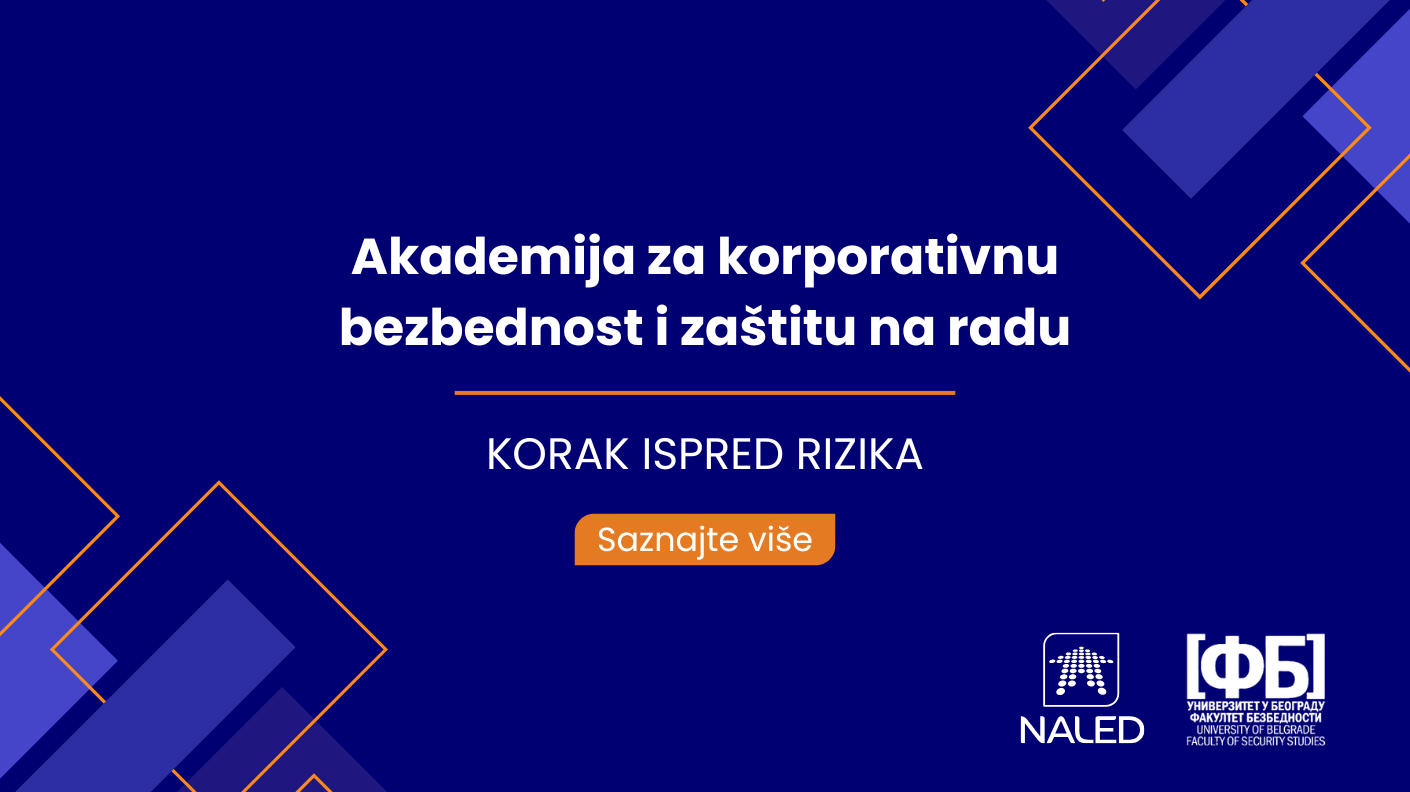 Akademija za korporativnu bezbednost i zaštitu na radu

KORAK ISPRED RIZIKA

Saznajte više

NALED

[ФБ]
УНИВЕРЗИТЕТ У БЕОГРАДУ
ФАКУЛТЕТ БЕЗБЕДНОСТИ
UNIVERSITY OF BELGRADE
FACULTY OF SECURITY STUDIES